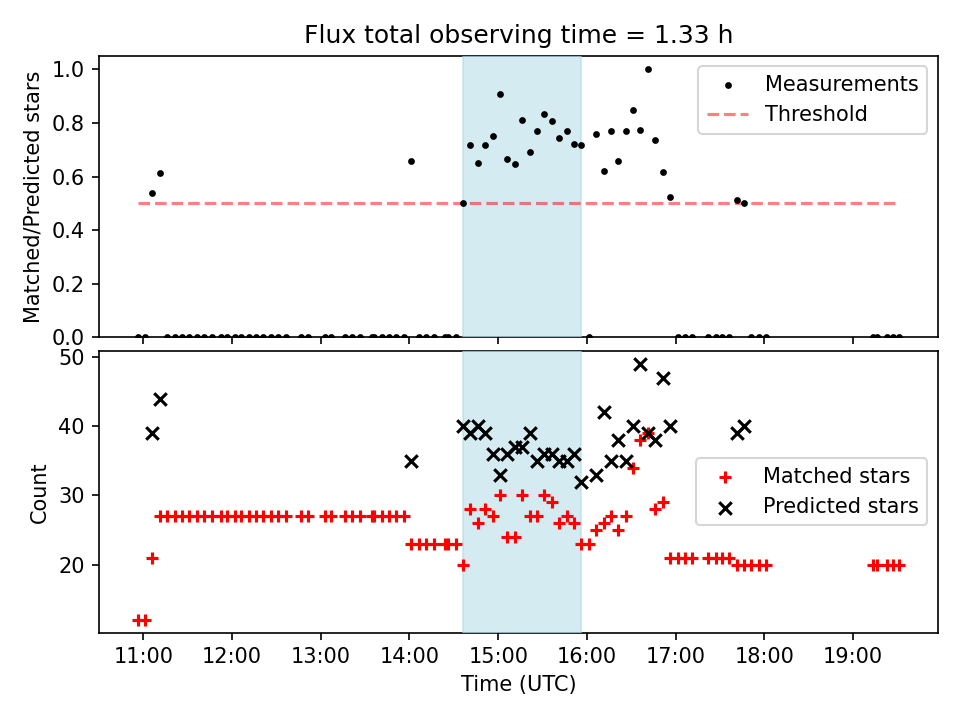 Flux total observing time = 1.33 h

Matched/Predicted stars

1.0
0.8
0.6
0.4
0.2
0.0

Measurements
Threshold

Count

50
40
30
20

Matched stars
Predicted stars

11:00 12:00 13:00 14:00 15:00 16:00 17:00 18:00 19:00

Time (UTC)